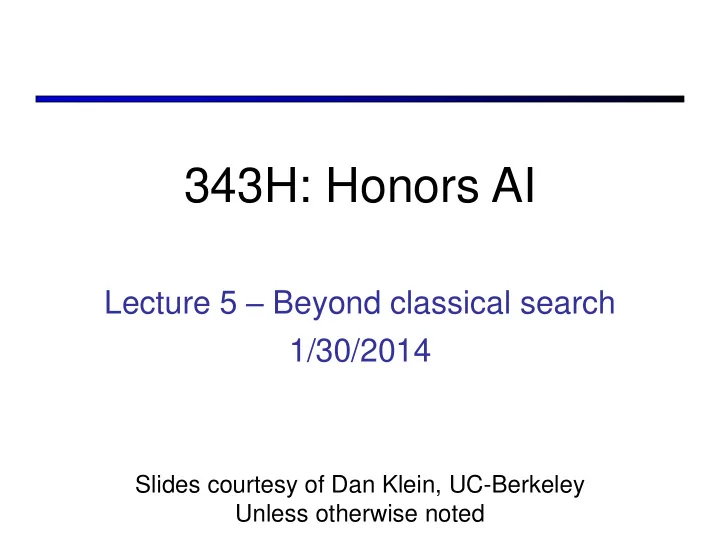 343H: Honors AI

Lecture 5 – Beyond classical search
1/30/2014

Slides courtesy of Dan Klein, UC-Berkeley
Unless otherwise noted